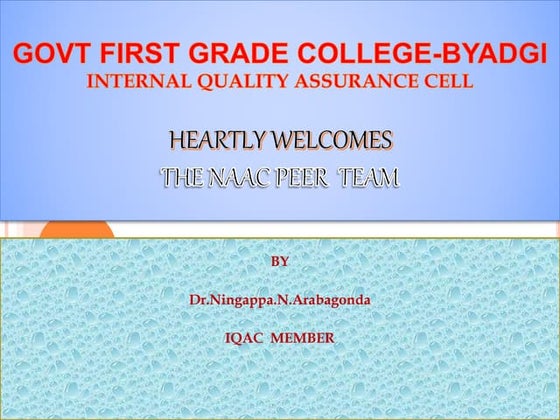 GOVT FIRST GRADE COLLEGE-BYADGI
INTERNAL QUALITY ASSURANCE CELL

HEARTLY WELCOMES
THE NAAC PEER TEAM

BY

Dr.Ningappa.N.Arabagonda

IQAC MEMBER